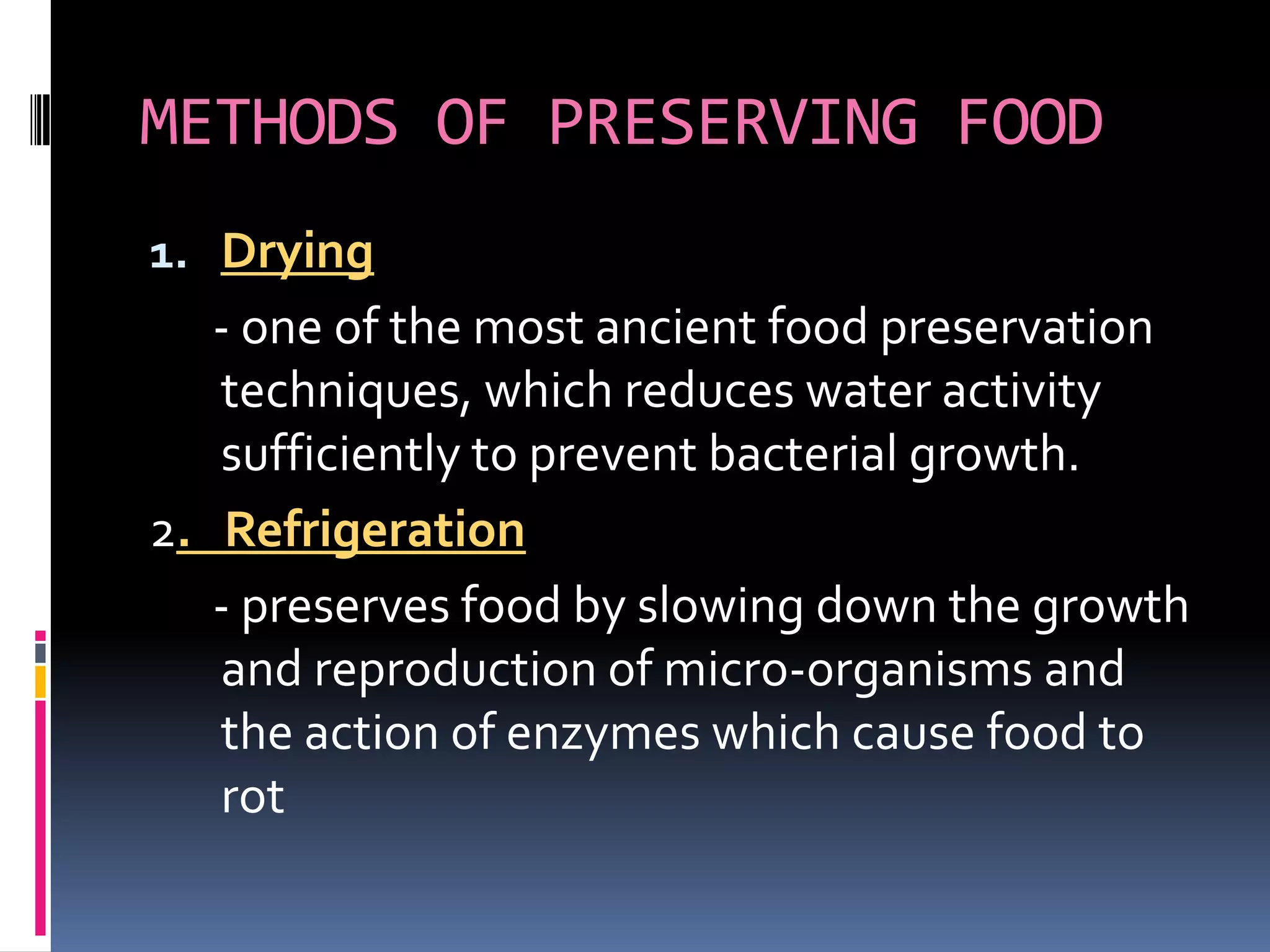 METHODS OF PRESERVING FOOD

1. Drying

- one of the most ancient food preservation techniques, which reduces water activity sufficiently to prevent bacterial growth.

2. Refrigeration

- preserves food by slowing down the growth and reproduction of micro-organisms and the action of enzymes which cause food to rot